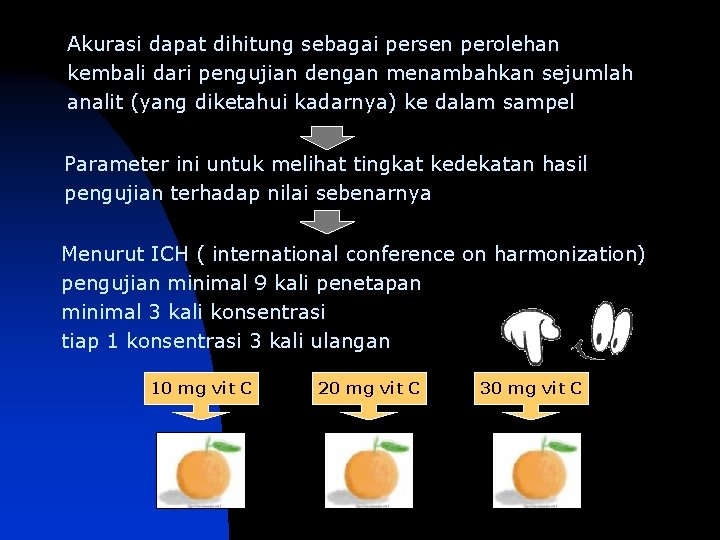 Akurasi dapat dihitung sebagai persen perolehan kembali dari pengujian dengan menambahkan sejumlah analit (yang diketahui kadarnya) ke dalam sampel

Parameter ini untuk melihat tingkat kedekatan hasil pengujian terhadap nilai sebenarnya

Menurut ICH ( international conference on harmonization)
pengujian minimal 9 kali penetapan
minimal 3 kali konsentrasi
tiap 1 konsentrasi 3 kali ulangan

10 mg vit C

20 mg vit C

30 mg vit C